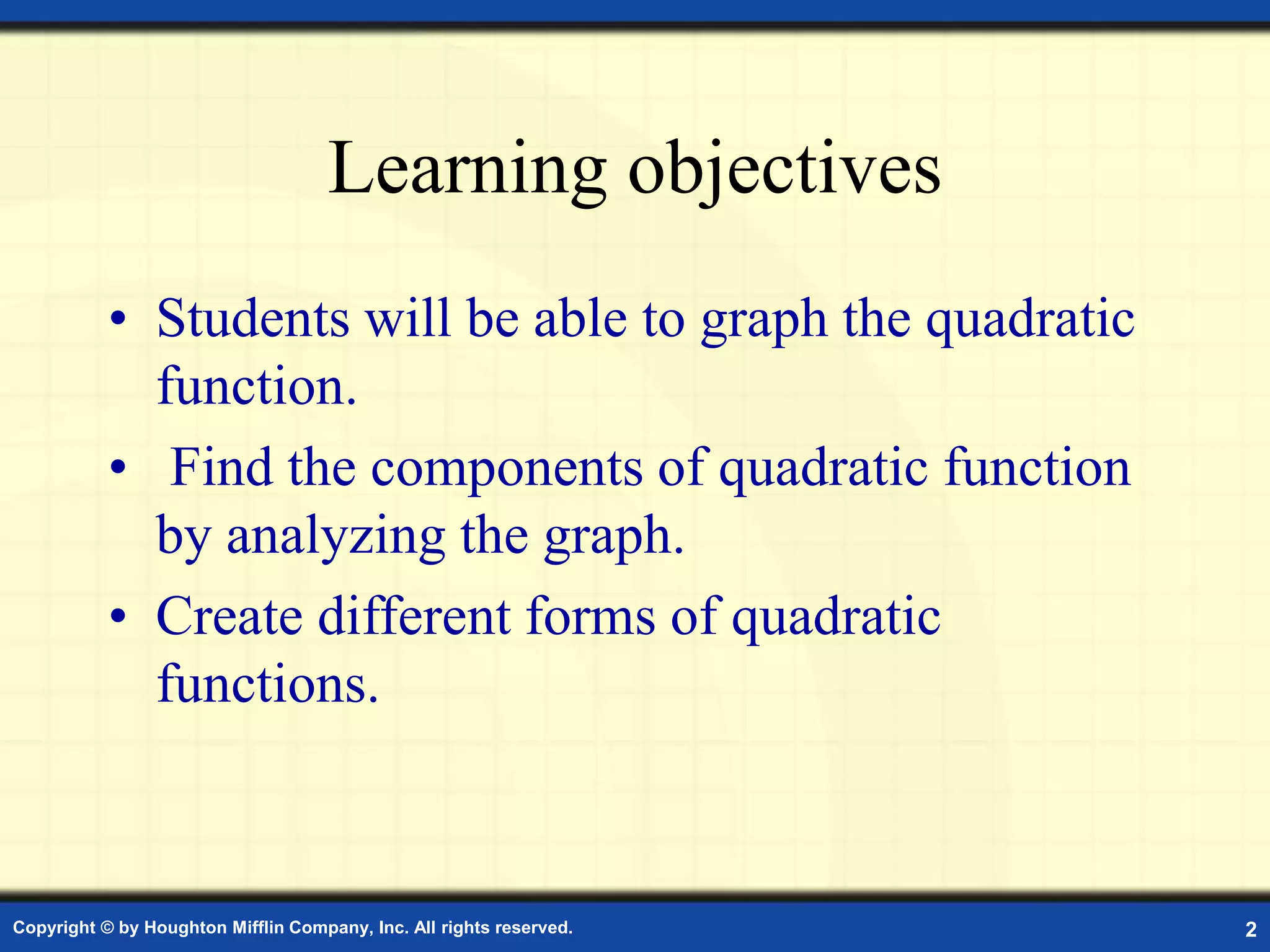 Learning objectives

• Students will be able to graph the quadratic function.

• Find the components of quadratic function by analyzing the graph.

• Create different forms of quadratic functions.

Copyright © by Houghton Mifflin Company, Inc. All rights reserved.

2